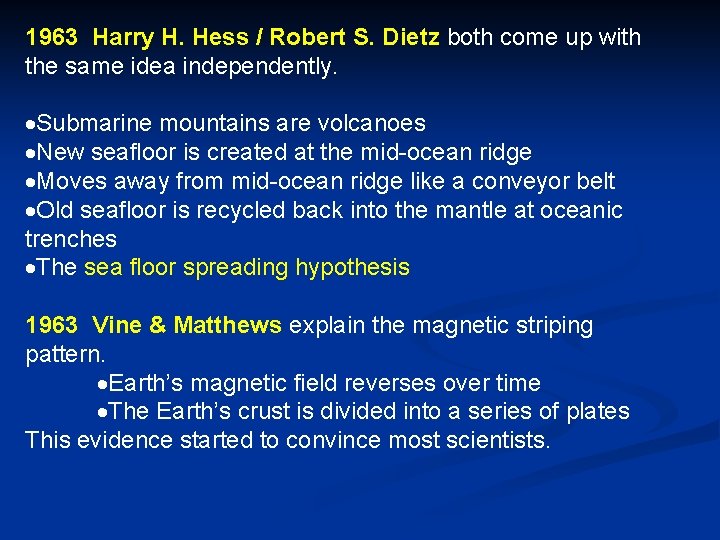 1963 Harry H. Hess / Robert S. Dietz both come up with the same idea independently.

•Submarine mountains are volcanoes
•New seafloor is created at the mid-ocean ridge
•Moves away from mid-ocean ridge like a conveyor belt
•Old seafloor is recycled back into the mantle at oceanic trenches
•The sea floor spreading hypothesis

1963 Vine & Matthews explain the magnetic striping pattern.
•Earth's magnetic field reverses over time
•The Earth's crust is divided into a series of plates
This evidence started to convince most scientists.